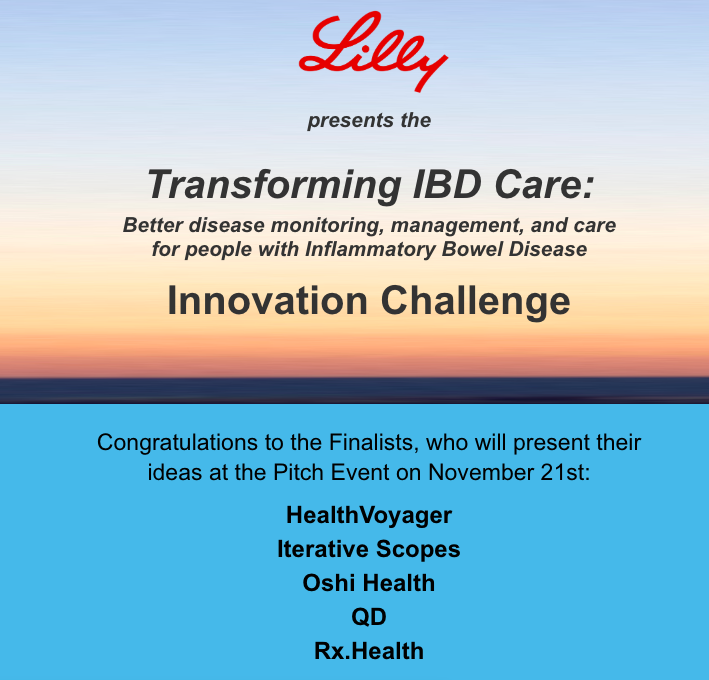 Lilly

presents the

Transforming IBD Care:

Better disease monitoring, management, and care for people with Inflammatory Bowel Disease

Innovation Challenge

Congratulations to the Finalists, who will present their ideas at the Pitch Event on November 21st:

HealthVoyager
Iterative Scopes
Oshi Health
QD
Rx.Health